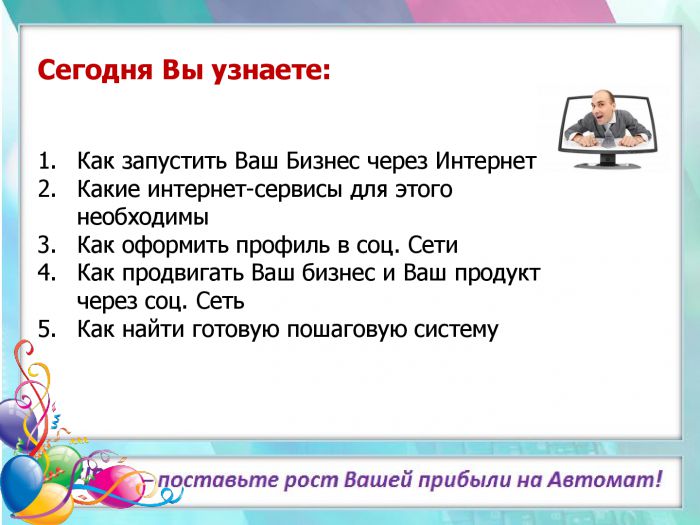 Сегодня Вы узнаете:

1. Как запустить Ваш Бизнес через Интернет
2. Какие интернет-сервисы для этого необходимы
3. Как оформить профиль в соц. Сети
4. Как продвигать Ваш бизнес и Ваш продукт через соц. Сеть
5. Как найти готовую пошаговую систему

– поставьте рост Вашей прибыли на Автомат!